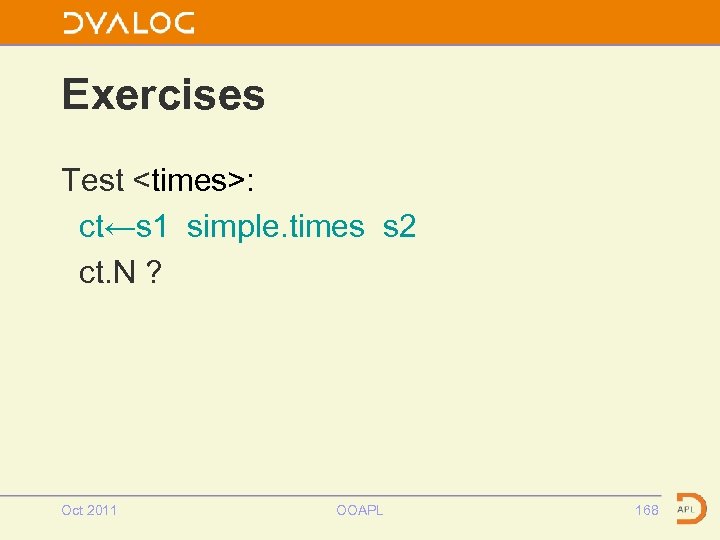 DYALOG

Exercises

Test <times>:

ct←s1 simple.times s2

ct.N ?

Oct 2011

OOAPL

168

APL